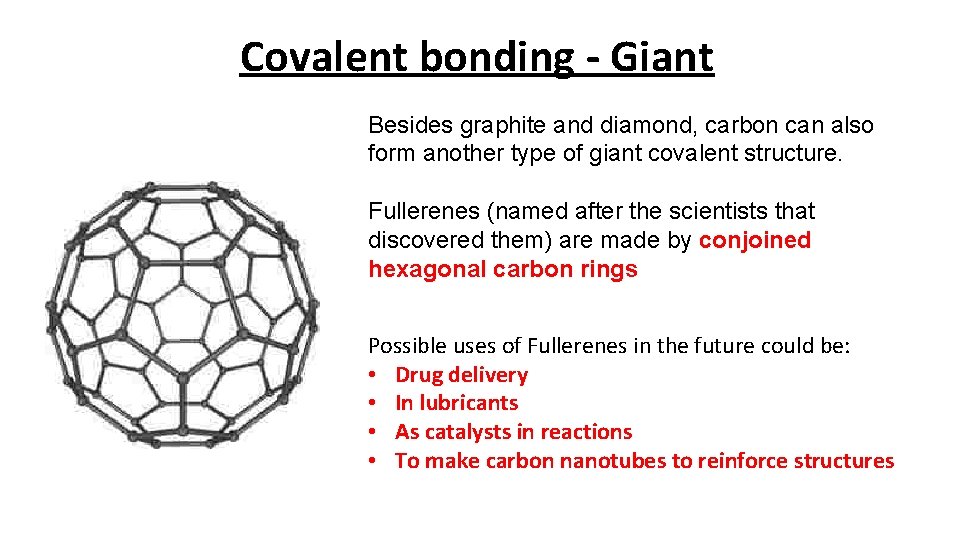 Covalent bonding - Giant

Besides graphite and diamond, carbon can also form another type of giant covalent structure.

Fullerenes (named after the scientists that discovered them) are made by conjoined hexagonal carbon rings

Possible uses of Fullerenes in the future could be:
• Drug delivery
• In lubricants
• As catalysts in reactions
• To make carbon nanotubes to reinforce structures